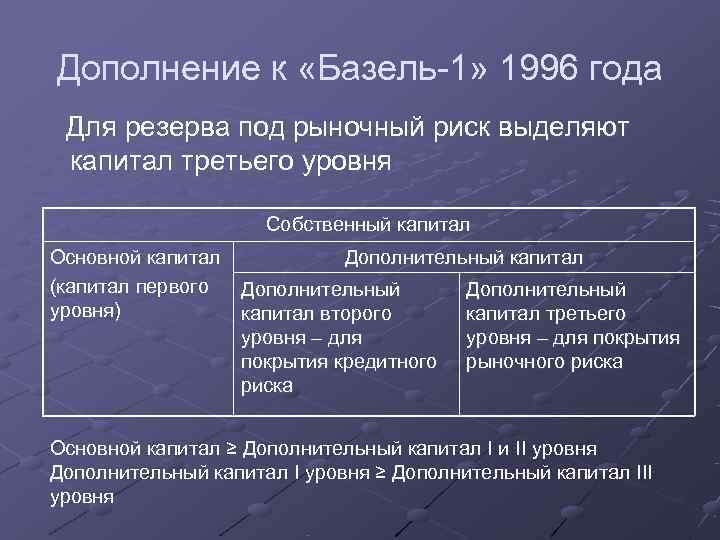 Дополнение к «Базель-1» 1996 года

Для резерва под рыночный риск выделяют капитал третьего уровня

| Собственный капитал | | |
|---|---|---|
| Основной капитал (капитал первого уровня) | Дополнительный капитал | |
| | Дополнительный капитал второго уровня – для покрытия кредитного риска | Дополнительный капитал третьего уровня – для покрытия рыночного риска |

Основной капитал ≥ Дополнительный капитал I и II уровня
Дополнительный капитал I уровня ≥ Дополнительный капитал III уровня